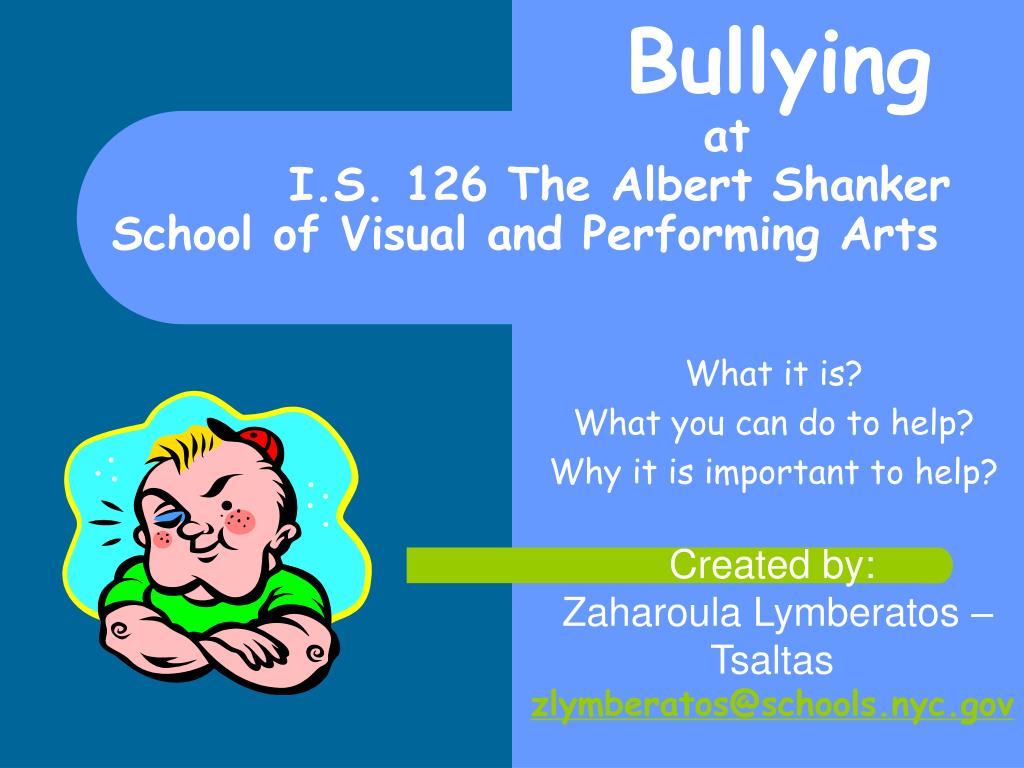 Bullying
at
I.S. 126 The Albert Shanker School of Visual and Performing Arts

What it is?
What you can do to help?
Why it is important to help?

Created by:
Zaharoula Lymberatos – Tsaltas
zlymberatos@schools.nyc.gov